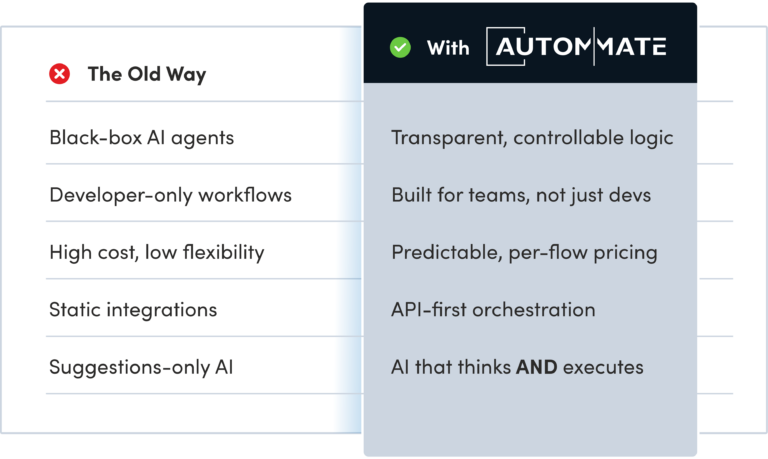 | The Old Way | With AUTOMMATE |
|---|---|
| Black-box AI agents | Transparent, controllable logic |
| Developer-only workflows | Built for teams, not just devs |
| High cost, low flexibility | Predictable, per-flow pricing |
| Static integrations | API-first orchestration |
| Suggestions-only AI | AI that thinks **AND** executes |